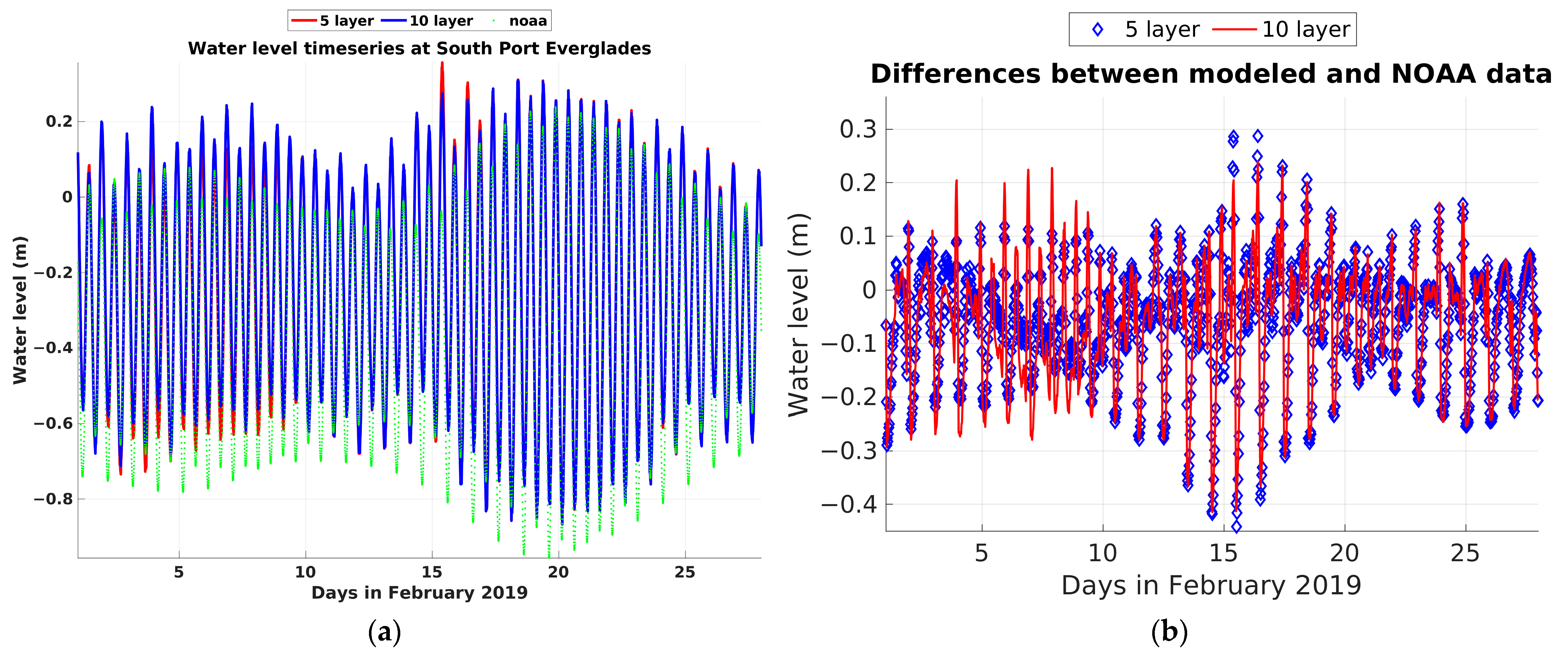 5 layer 10 layer noaa

Water level timeseries at South Port Everglades

Water level (m)

0.2
0
−0.2
−0.4
−0.6
−0.8

5 10 15 20 25

Days in February 2019

(a)

5 layer 10 layer

Differences between modeled and NOAA data

Water level (m)

0.3
0.2
0.1
0
−0.1
−0.2
−0.3
−0.4

5 10 15 20 25

Days in February 2019

(b)